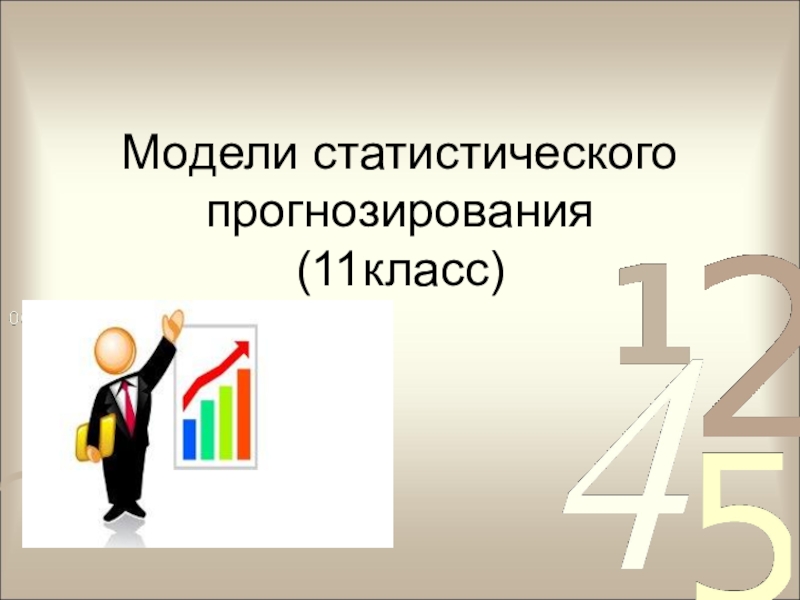 Модели статистического прогнозирования (11класс)

1
2
4
5